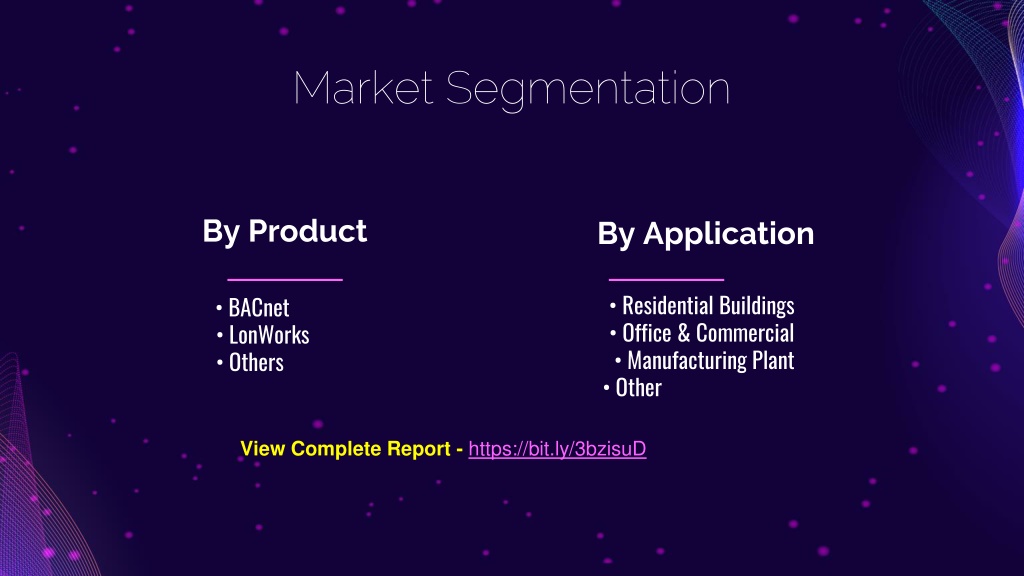 Market Segmentation

By Product

• BACnet
• LonWorks
• Others

By Application

• Residential Buildings
• Office & Commercial
• Manufacturing Plant
• Other

View Complete Report - https://bit.ly/3bzisuD